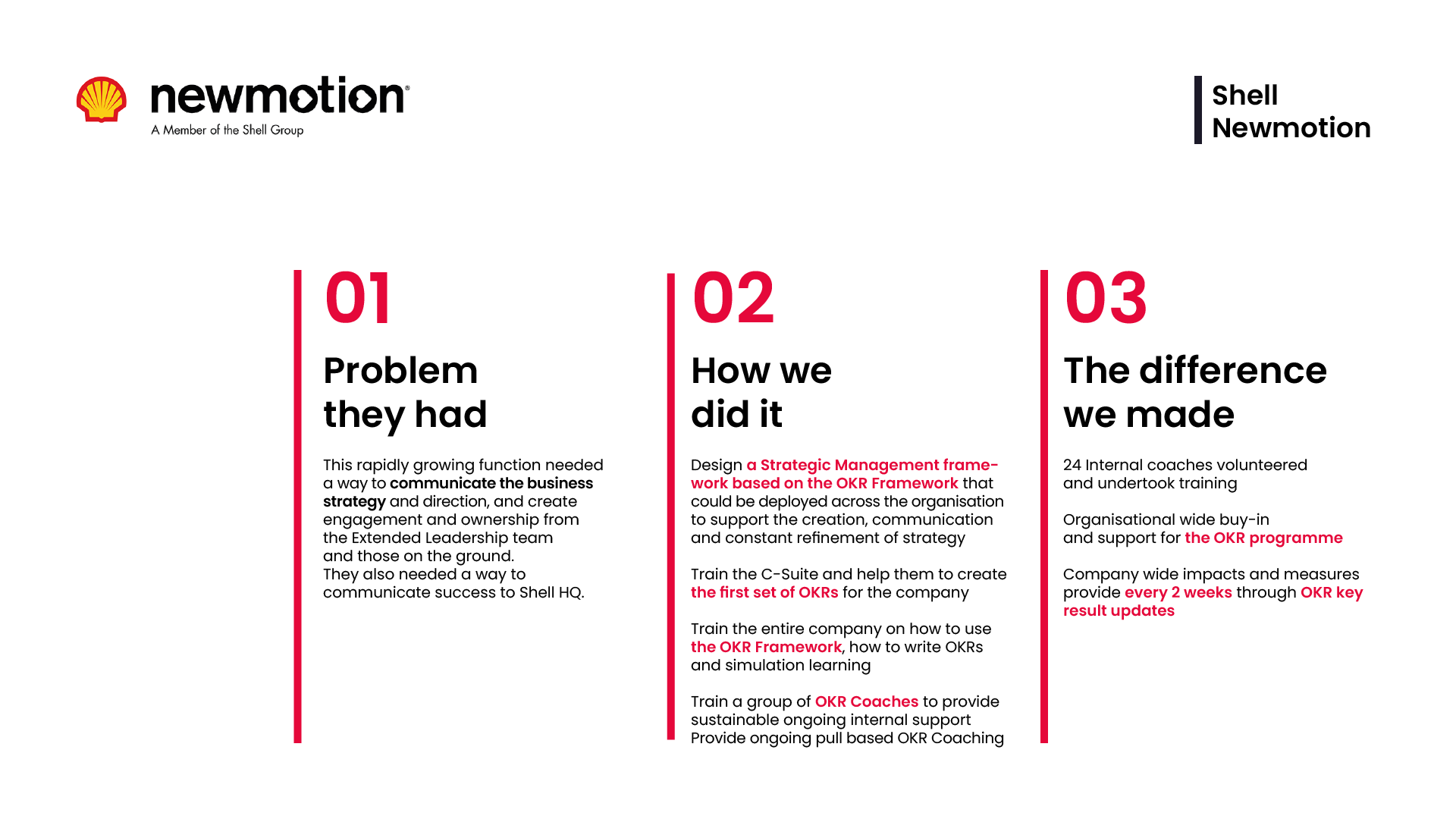 newmotion®
A Member of the Shell Group

Shell
Newmotion

01

Problem they had

This rapidly growing function needed a way to communicate the business strategy and direction, and create engagement and ownership from the Extended Leadership team and those on the ground.
They also needed a way to communicate success to Shell HQ.

02

How we did it

Design a Strategic Management framework based on the OKR Framework that could be deployed across the organisation to support the creation, communication and constant refinement of strategy

Train the C-Suite and help them to create the first set of OKRs for the company

Train the entire company on how to use the OKR Framework, how to write OKRs and simulation learning

Train a group of OKR Coaches to provide sustainable ongoing internal support
Provide ongoing pull based OKR Coaching

03

The difference we made

24 Internal coaches volunteered and undertook training

Organisational wide buy-in and support for the OKR programme

Company wide impacts and measures provide every 2 weeks through OKR key result updates